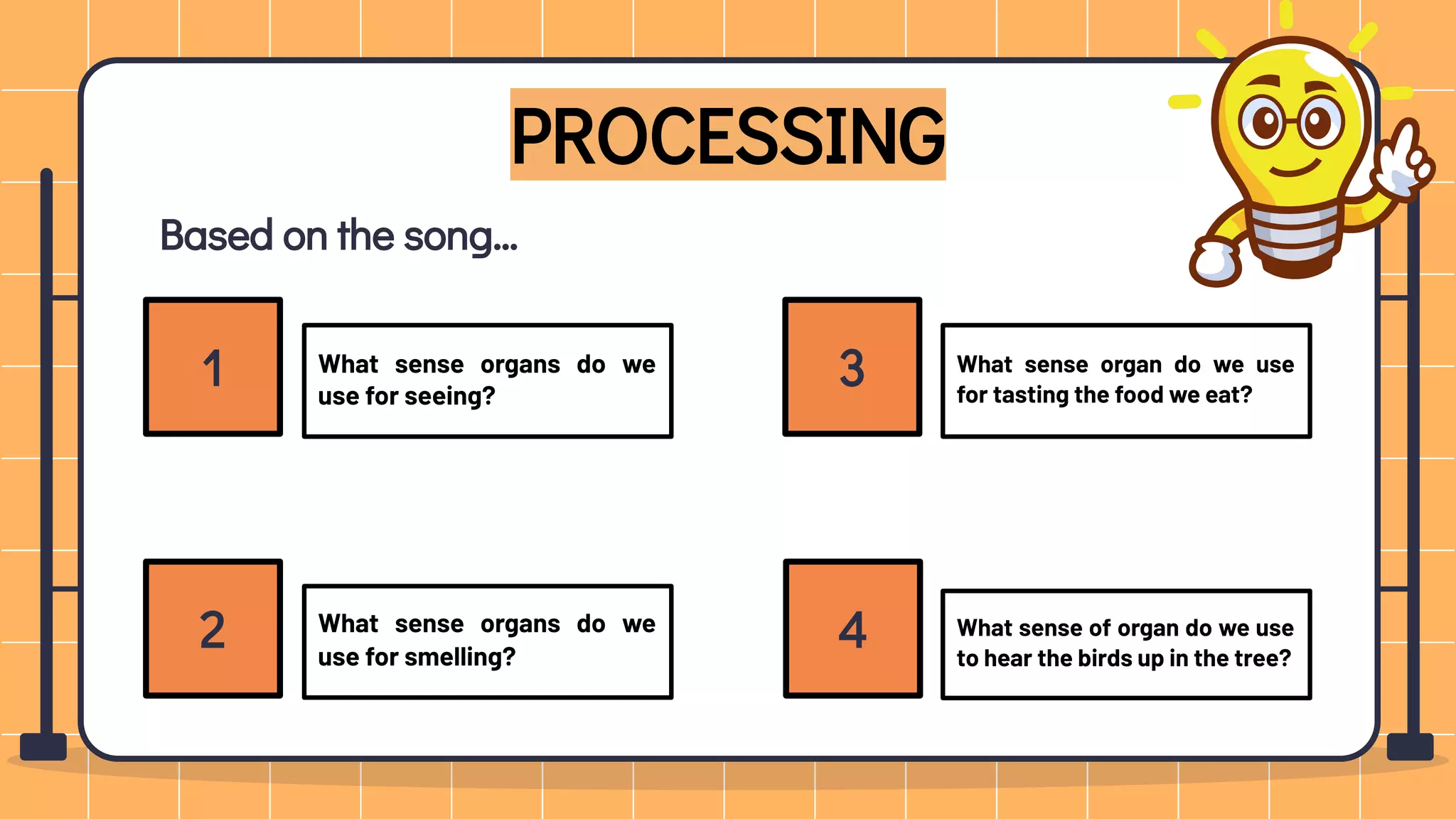 PROCESSING

Based on the song...

1

What sense organs do we use for seeing?

2

What sense organs do we use for smelling?

3

What sense organ do we use for tasting the food we eat?

4

What sense of organ do we use to hear the birds up in the tree?